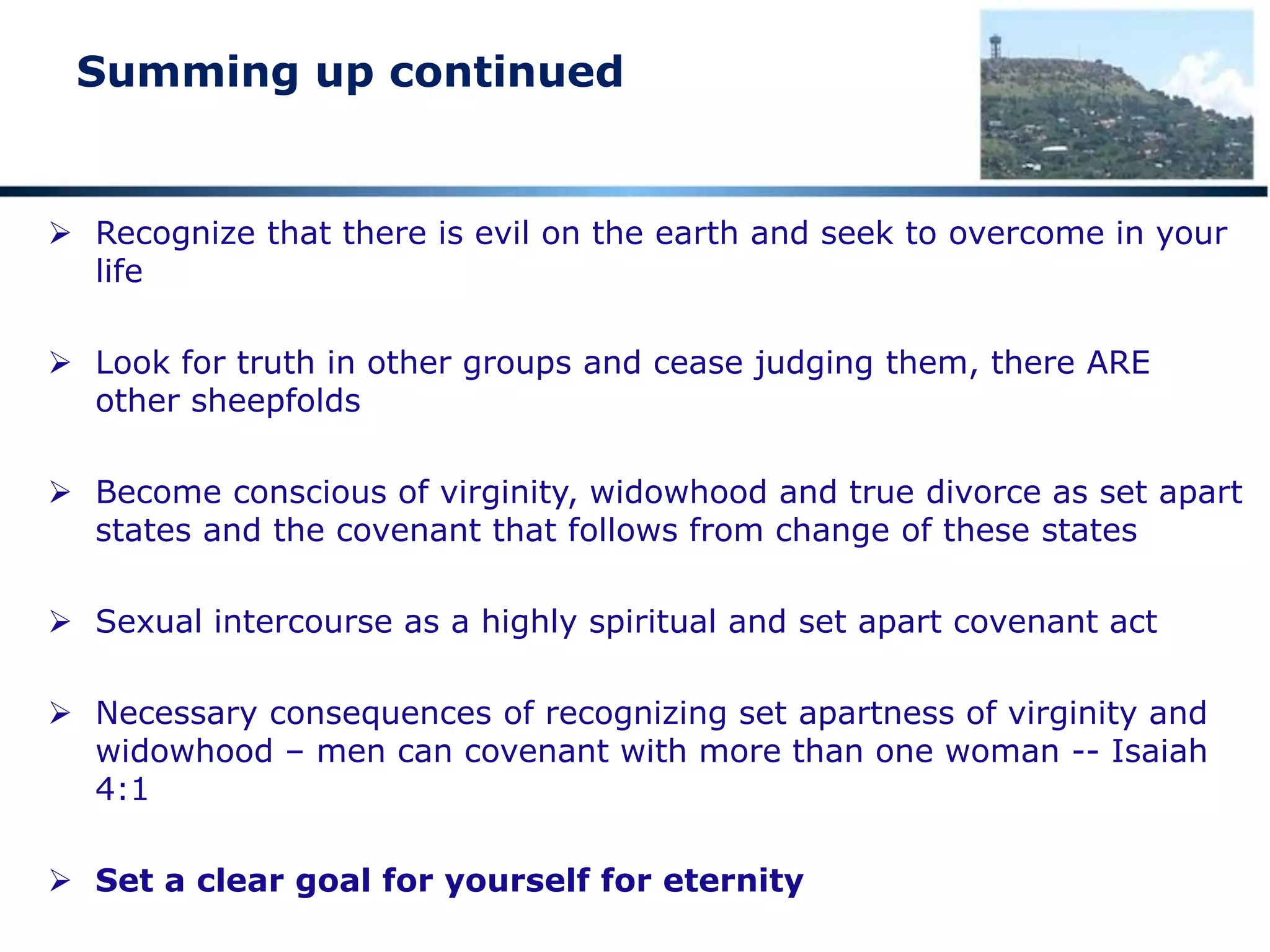 Summing up continued

➢ Recognize that there is evil on the earth and seek to overcome in your life

➢ Look for truth in other groups and cease judging them, there ARE other sheepfolds

➢ Become conscious of virginity, widowhood and true divorce as set apart states and the covenant that follows from change of these states

➢ Sexual intercourse as a highly spiritual and set apart covenant act

➢ Necessary consequences of recognizing set apartness of virginity and widowhood – men can covenant with more than one woman -- Isaiah 4:1

➢ Set a clear goal for yourself for eternity